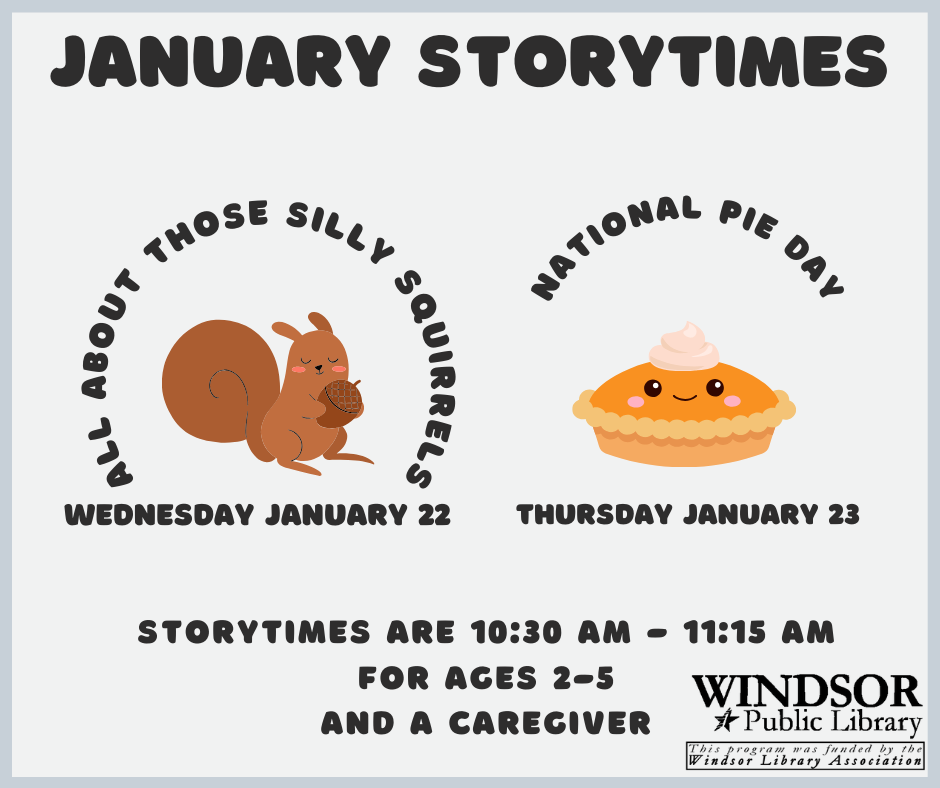 JANUARY STORYTIMES

ALL ABOUT THOSE SILLY SQUIRRELS

WEDNESDAY JANUARY 22

NATIONAL PIE DAY

THURSDAY JANUARY 23

STORYTIMES ARE 10:30 AM - 11:15 AM
FOR AGES 2-5
AND A CAREGIVER

WINDSOR
Public Library

This program was funded by the Windsor Library Association